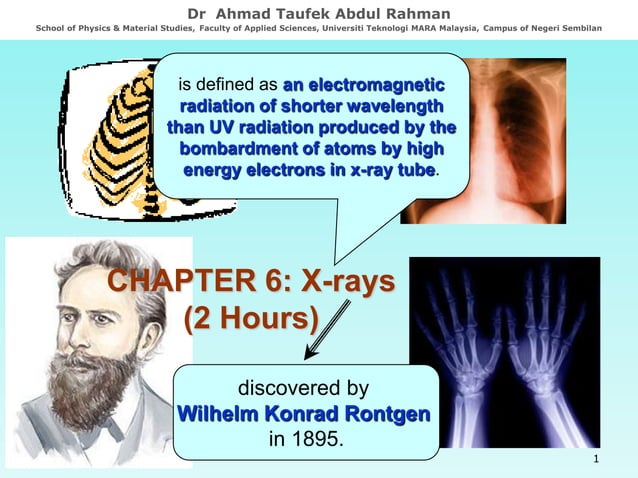 Dr Ahmad Taufek Abdul Rahman
School of Physics & Material Studies, Faculty of Applied Sciences, Universiti Teknologi MARA Malaysia, Campus of Negeri Sembilan

is defined as an electromagnetic radiation of shorter wavelength than UV radiation produced by the bombardment of atoms by high energy electrons in x-ray tube.

CHAPTER 6: X-rays
(2 Hours)

discovered by
Wilhelm Konrad Rontgen
in 1895.

1